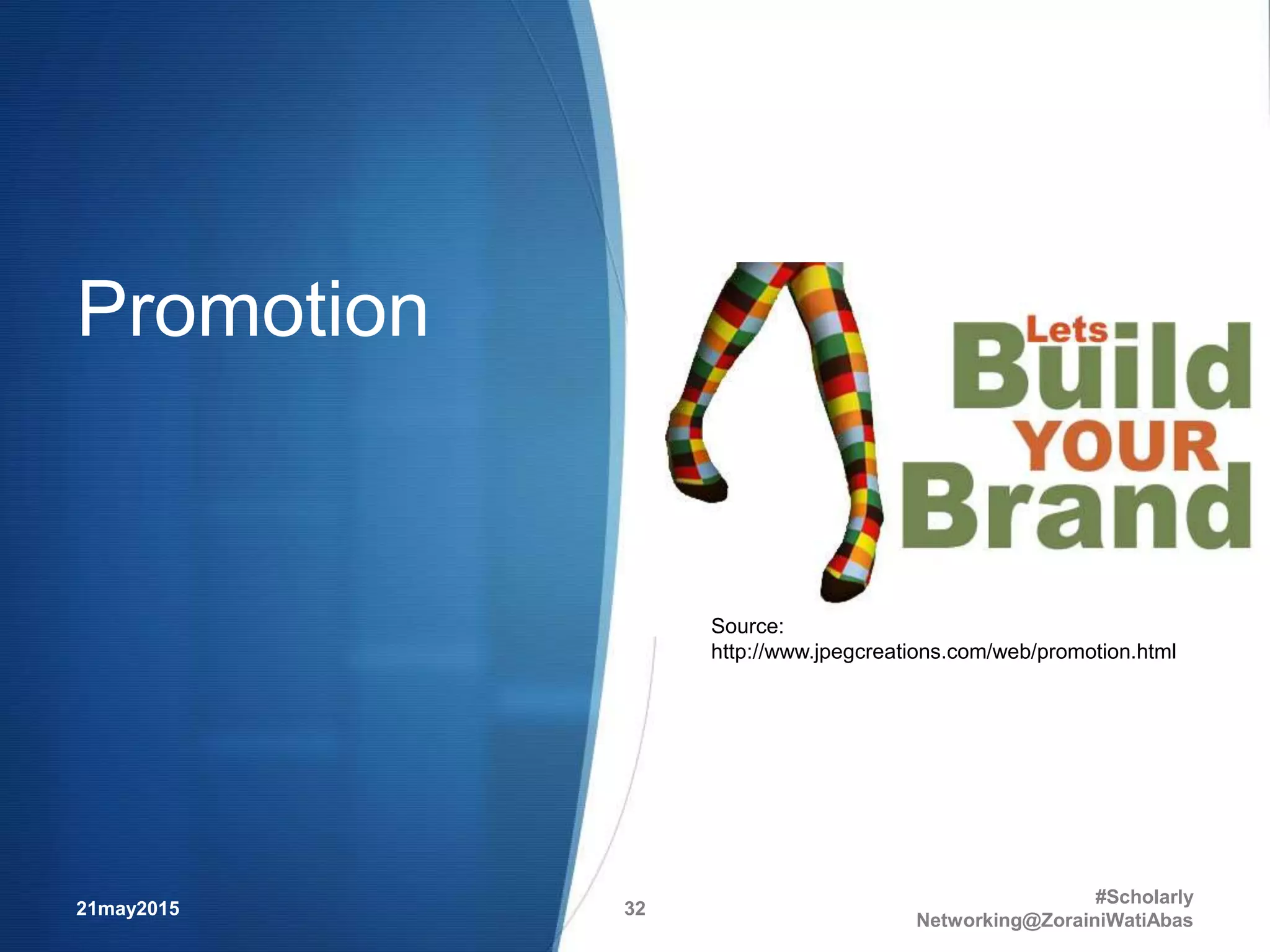 Promotion

Lets Build YOUR Brand

Source: http://www.jpegcreations.com/web/promotion.html

21may2015

32

#Scholarly Networking@ZorainiWatiAbas